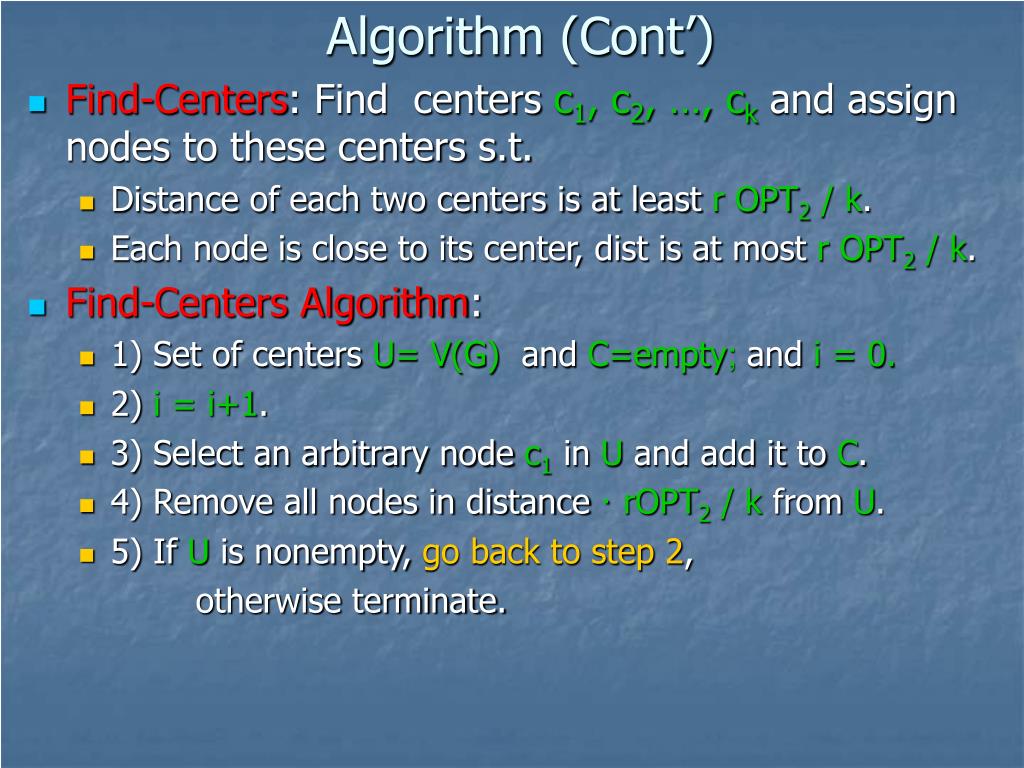 Algorithm (Cont')

Find-Centers: Find centers $c_1$, $c_2$, …, $c_k$ and assign nodes to these centers s.t.

Distance of each two centers is at least r $OPT_2$ / k.

Each node is close to its center, dist is at most r $OPT_2$ / k.

Find-Centers Algorithm:

1) Set of centers U= V(G) and C=empty; and i = 0.

2) i = i+1.

3) Select an arbitrary node $c_1$ in U and add it to C.

4) Remove all nodes in distance · $rOPT_2$ / k from U.

5) If U is nonempty, go back to step 2, otherwise terminate.